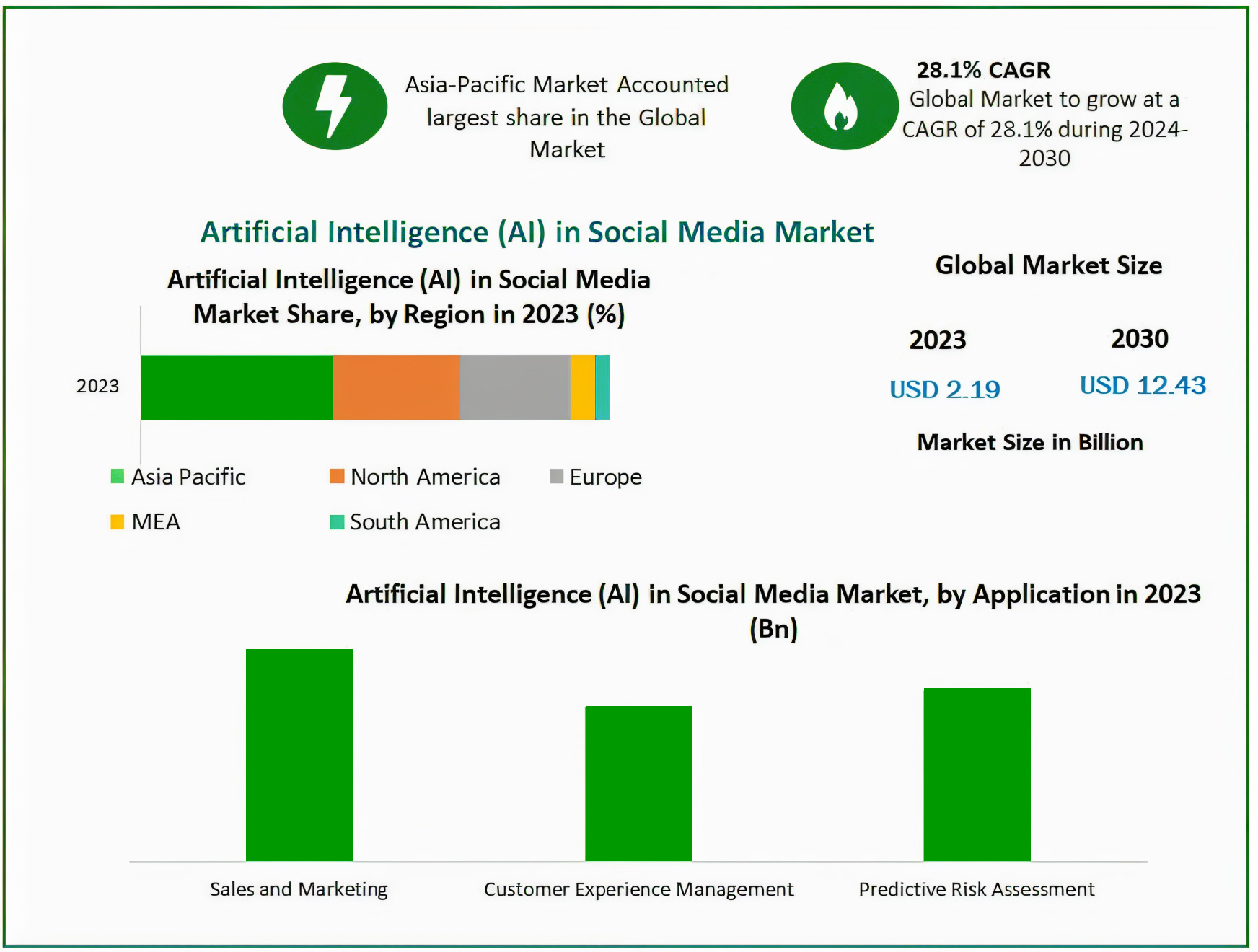 Asia-Pacific Market Accounted largest share in the Global Market

28.1% CAGR
Global Market to grow at a CAGR of 28.1% during 2024-2030

Artificial Intelligence (AI) in Social Media Market

Artificial Intelligence (AI) in Social Media Market Share, by Region in 2023 (%)

2023

Asia Pacific
North America
Europe
MEA
South America

Global Market Size

2023
USD 2.19

2030
USD 12.43

Market Size in Billion

Artificial Intelligence (AI) in Social Media Market, by Application in 2023 (Bn)

Sales and Marketing
Customer Experience Management
Predictive Risk Assessment